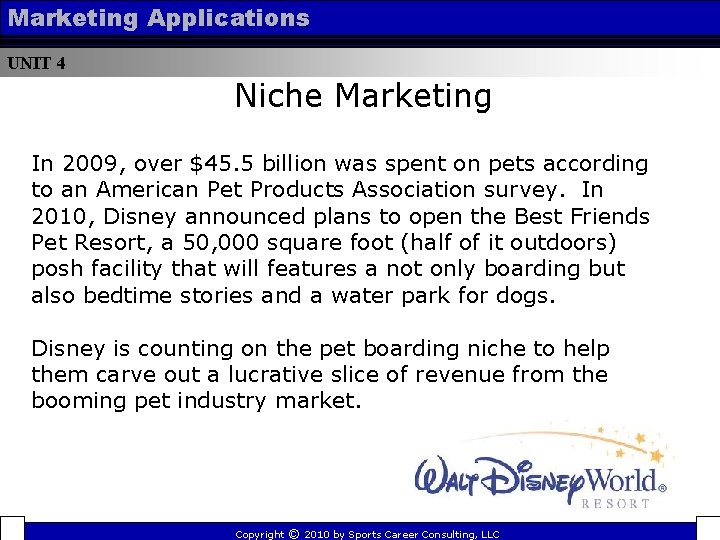 Marketing Applications

UNIT 4

Niche Marketing

In 2009, over \$45.5 billion was spent on pets according to an American Pet Products Association survey. In 2010, Disney announced plans to open the Best Friends Pet Resort, a 50,000 square foot (half of it outdoors) posh facility that will features a not only boarding but also bedtime stories and a water park for dogs.

Disney is counting on the pet boarding niche to help them carve out a lucrative slice of revenue from the booming pet industry market.

Walt Disney World® RESORT

Copyright © 2010 by Sports Career Consulting, LLC